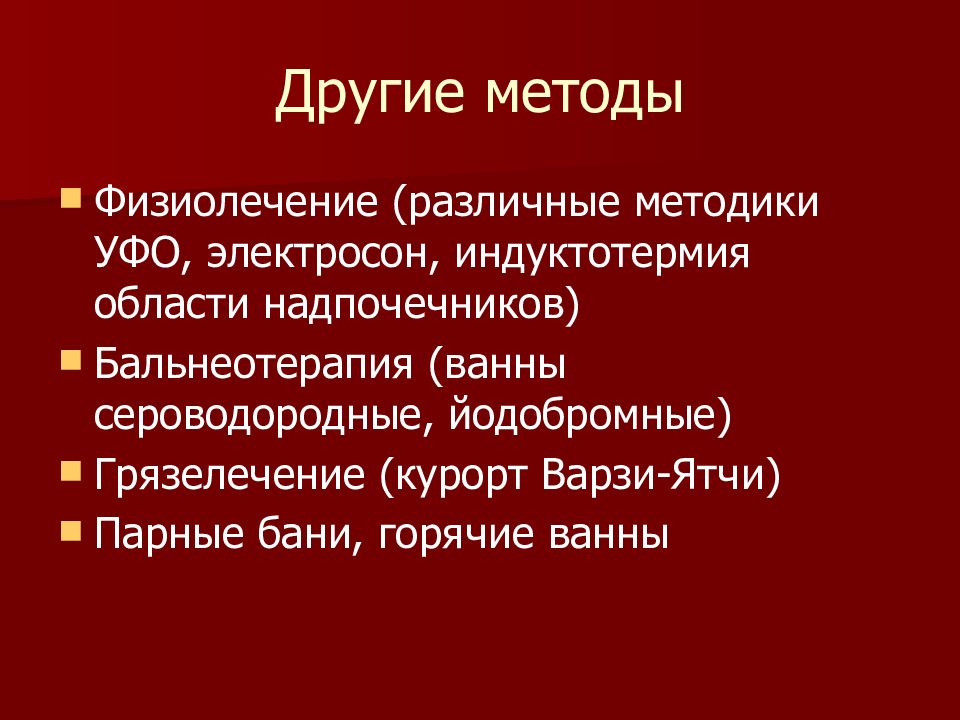 Другие методы

- Физиолечение (различные методики УФО, электросон, индуктотермия области надпочечников)
- Бальнеотерапия (ванны сероводородные, йодобромные)
- Грязелечение (курорт Варзи-Ятчи)
- Парные бани, горячие ванны